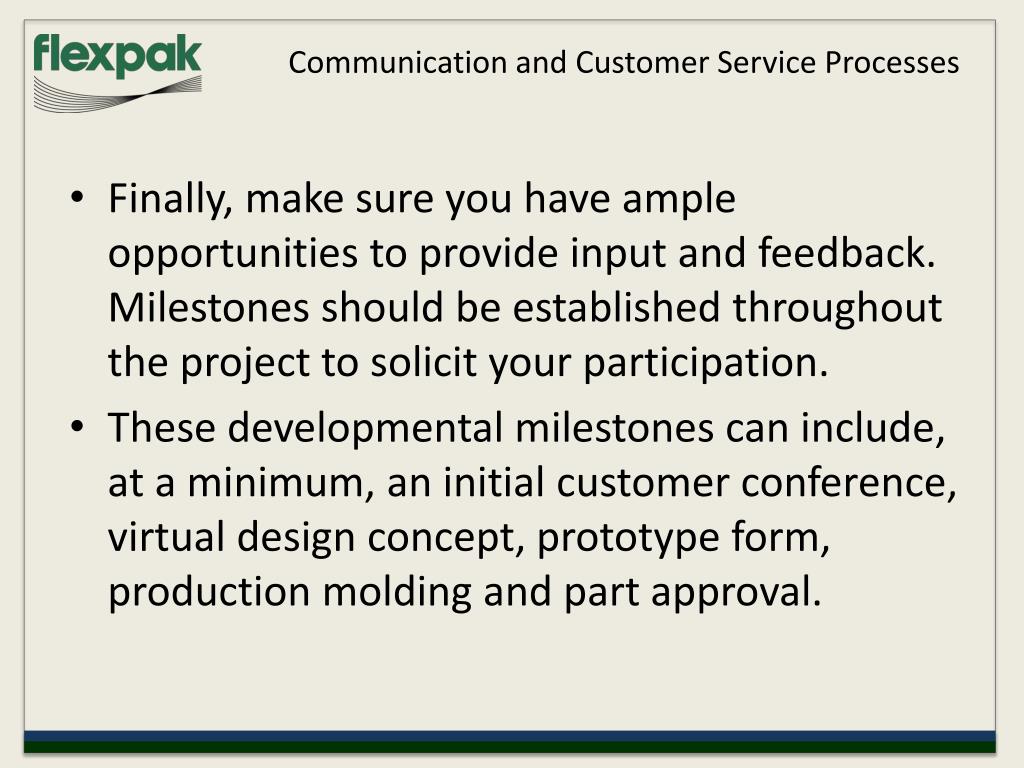 flexpak

Communication and Customer Service Processes

• Finally, make sure you have ample opportunities to provide input and feedback. Milestones should be established throughout the project to solicit your participation.
• These developmental milestones can include, at a minimum, an initial customer conference, virtual design concept, prototype form, production molding and part approval.